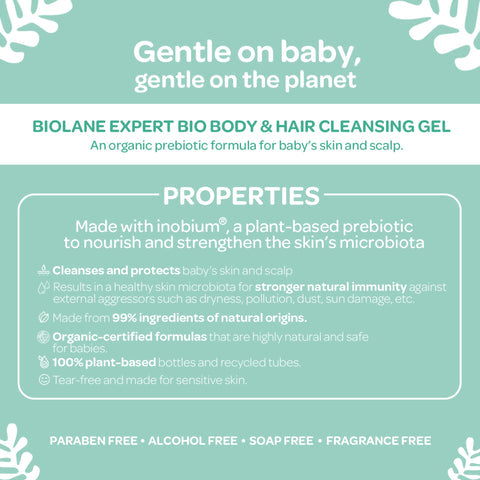 Gentle on baby,
gentle on the planet

BIOLANE EXPERT BIO BODY & HAIR CLEANSING GEL
An organic prebiotic formula for baby's skin and scalp.

PROPERTIES

Made with inobium®, a plant-based prebiotic to nourish and strengthen the skin's microbiota

Cleanses and protects baby's skin and scalp

Results in a healthy skin microbiota for stronger natural immunity against external aggressors such as dryness, pollution, dust, sun damage, etc.

Made from 99% ingredients of natural origins.

Organic-certified formulas that are highly natural and safe for babies.

100% plant-based bottles and recycled tubes.

Tear-free and made for sensitive skin.

PARABEN FREE • ALCOHOL FREE • SOAP FREE • FRAGRANCE FREE